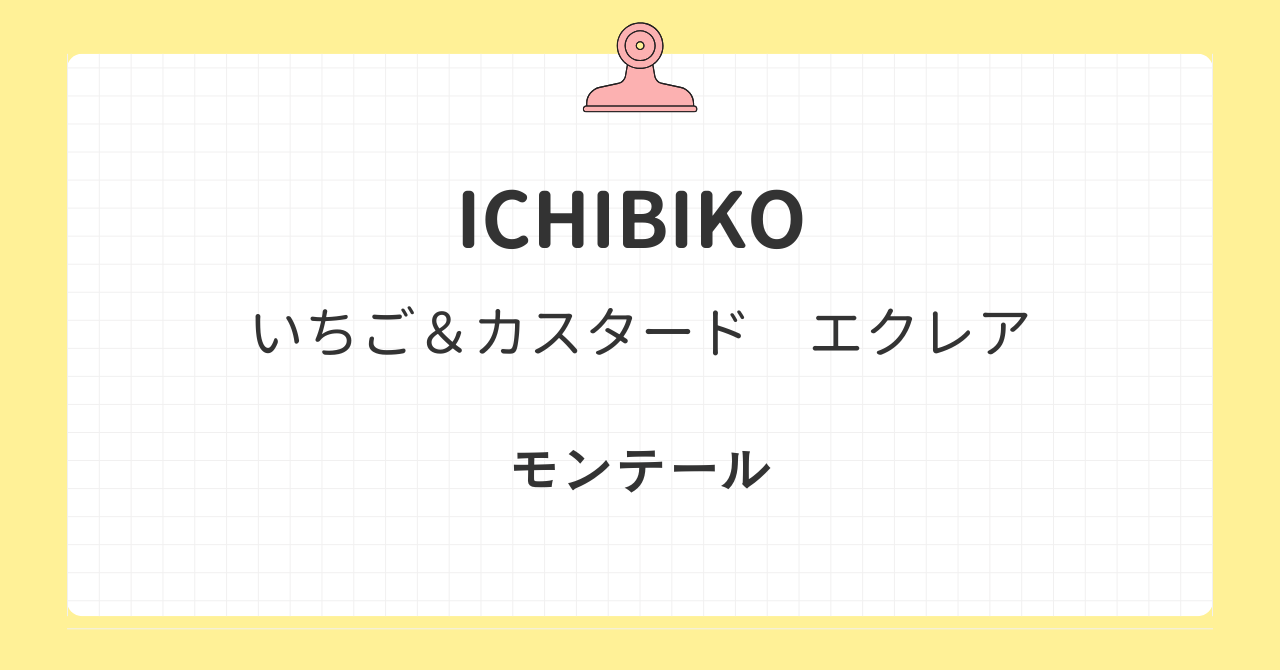 ICHIBIKO

いちご＆カスタード　エクレア

モンテール